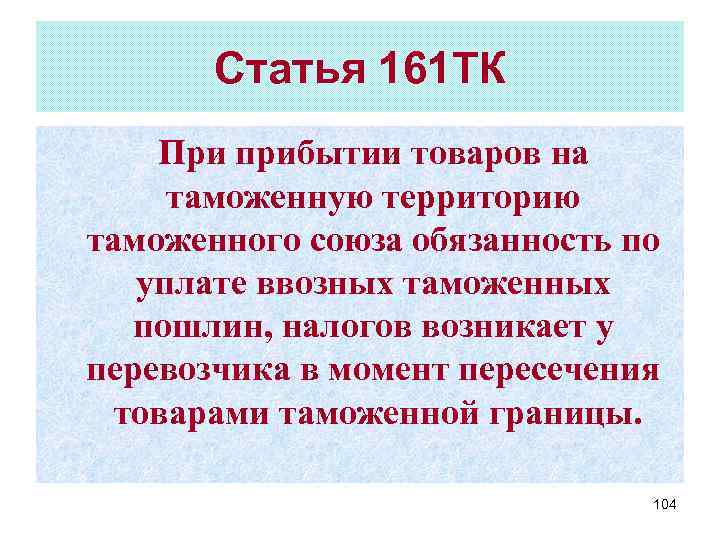 Статья 161ТК

При прибытии товаров на таможенную территорию таможенного союза обязанность по уплате ввозных таможенных пошлин, налогов возникает у перевозчика в момент пересечения товарами таможенной границы.

104